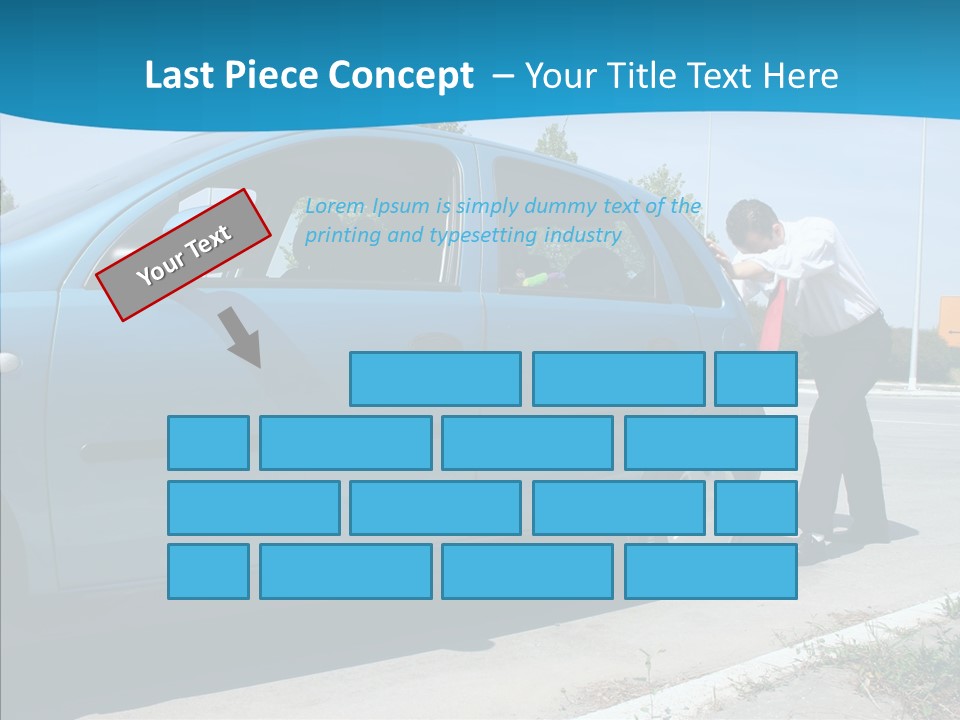 Last Piece Concept – Your Title Text Here

Your Text

Lorem Ipsum is simply dummy text of the printing and typesetting industry